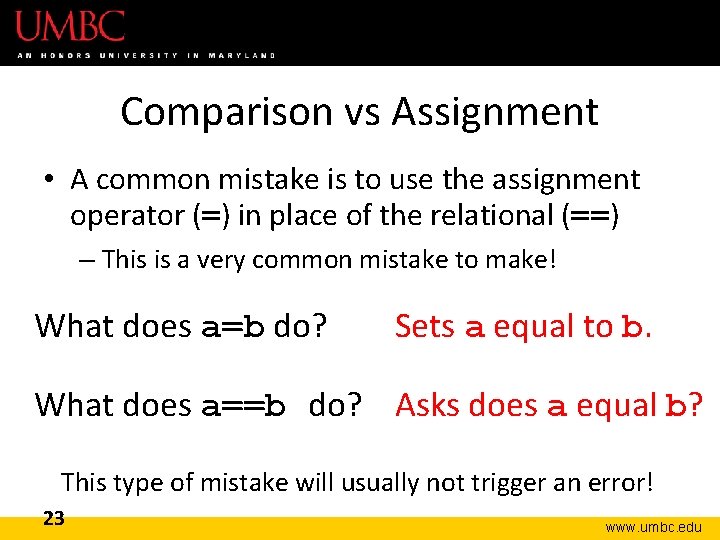 UMBC
AN HONORS UNIVERSITY IN MARYLAND

Comparison vs Assignment

• A common mistake is to use the assignment operator (=) in place of the relational (==)
– This is a very common mistake to make!

What does a=b do? Sets a equal to b.

What does a==b do? Asks does a equal b?

This type of mistake will usually not trigger an error!

23

www.umbc.edu